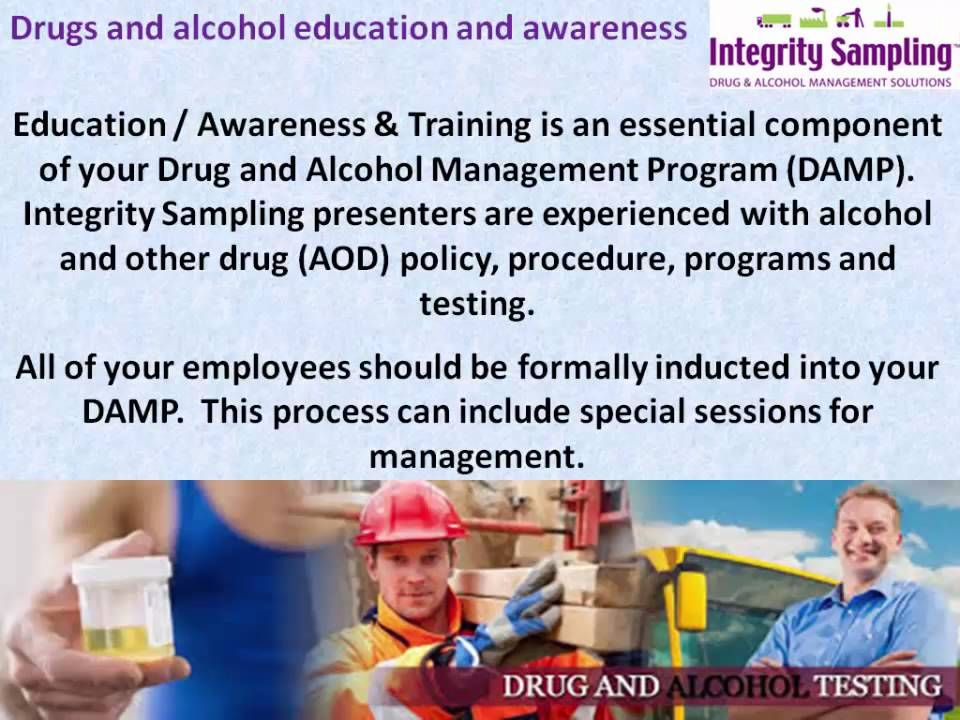 Drugs and alcohol education and awareness

Integrity Sampling
DRUG & ALCOHOL MANAGEMENT SOLUTIONS

Education / Awareness & Training is an essential component of your Drug and Alcohol Management Program (DAMP). Integrity Sampling presenters are experienced with alcohol and other drug (AOD) policy, procedure, programs and testing.

All of your employees should be formally inducted into your DAMP. This process can include special sessions for management.

DRUG AND ALCOHOL TESTING